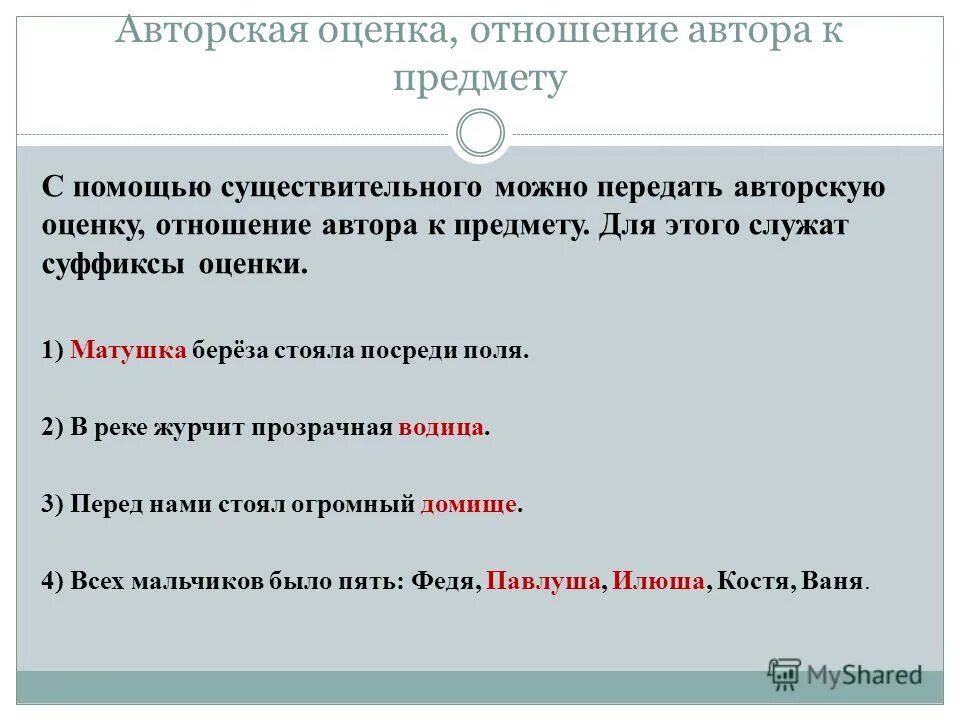 Авторская оценка, отношение автора к предмету

С помощью существительного можно передать авторскую оценку, отношение автора к предмету. Для этого служат суффиксы оценки.

1) Матушка берёза стояла посреди поля.

2) В реке журчит прозрачная водица.

3) Перед нами стоял огромный домище.

4) Всех мальчиков было пять: Федя, Павлуша, Илюша, Костя, Ваня.

MyShared